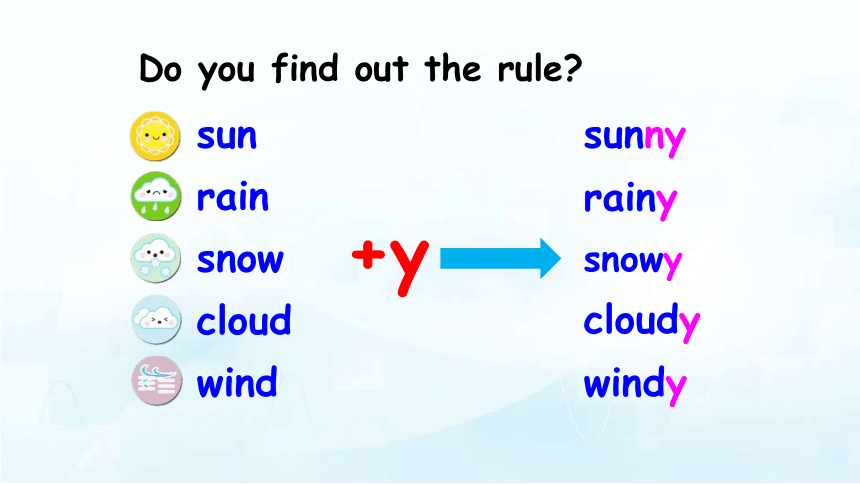 Do you find out the rule?

sun
rain
snow
cloud
wind

+y

sunny
rainy
snowy
cloudy
windy